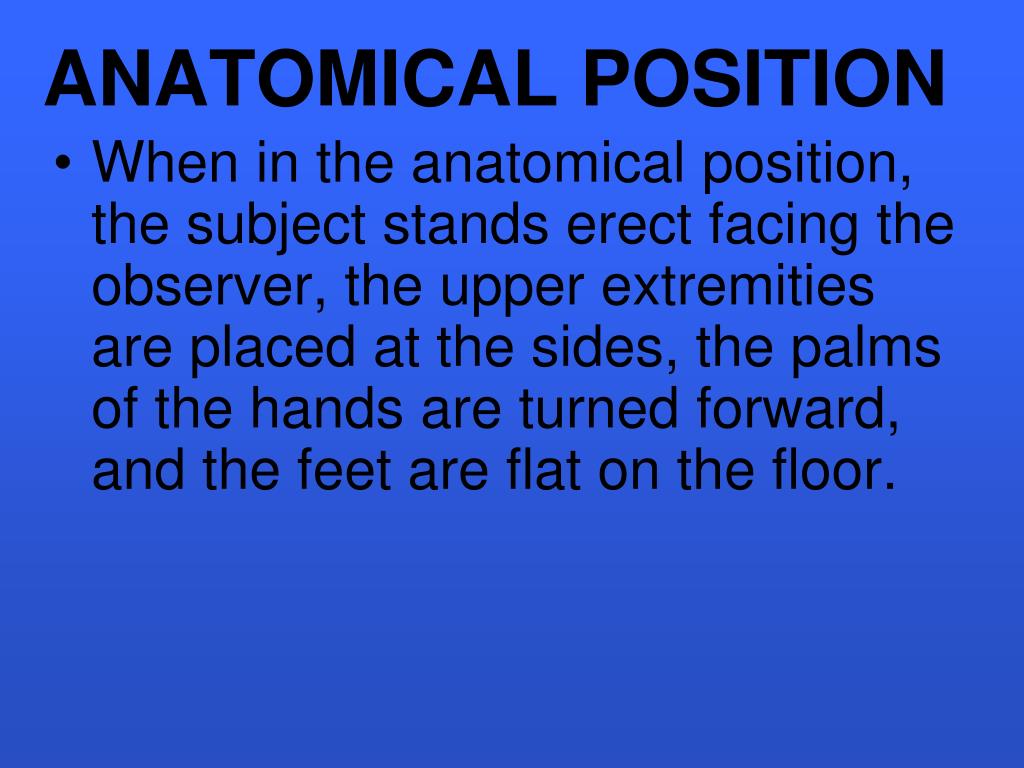 ANATOMICAL POSITION

• When in the anatomical position, the subject stands erect facing the observer, the upper extremities are placed at the sides, the palms of the hands are turned forward, and the feet are flat on the floor.